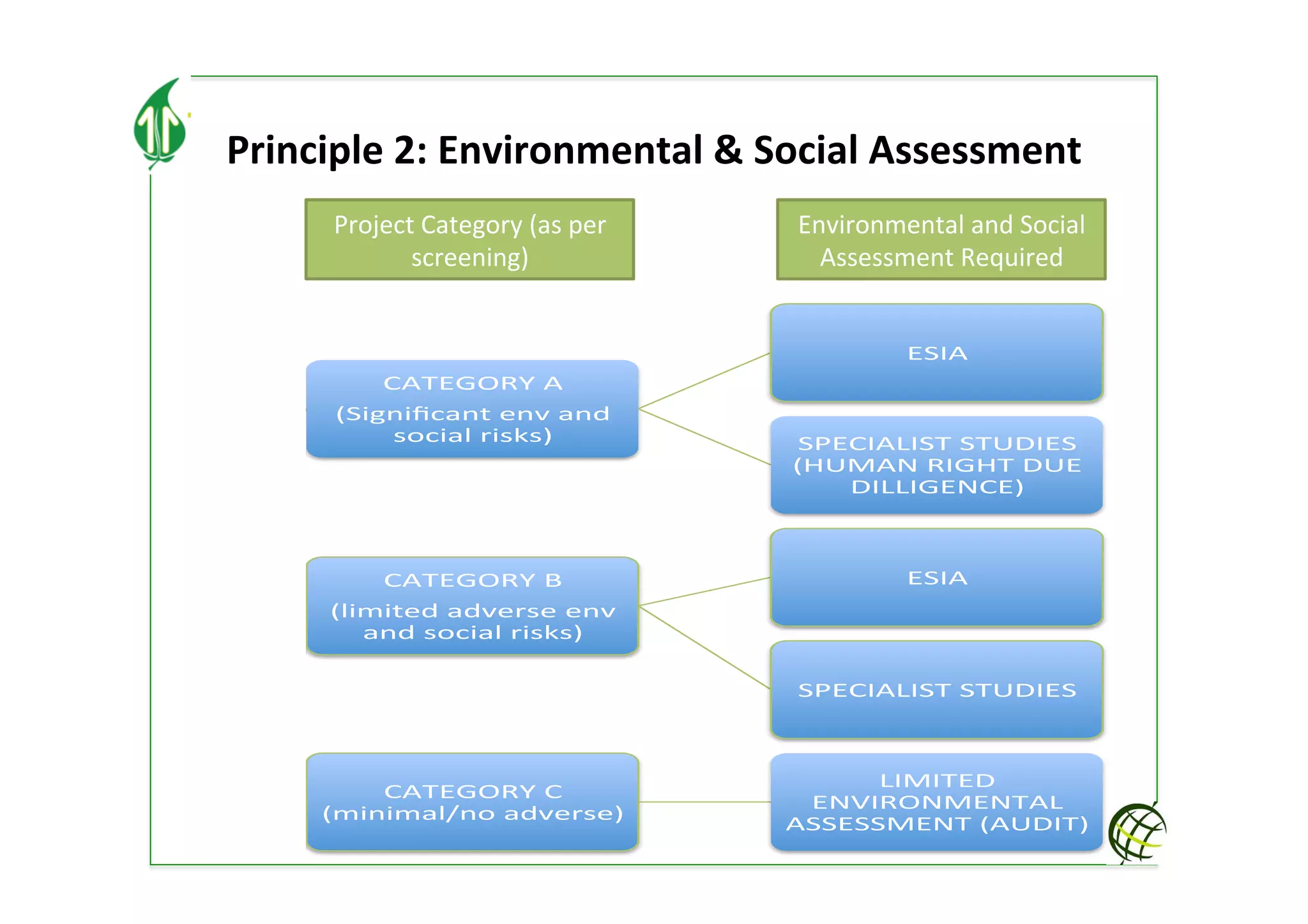 Principle 2: Environmental & Social Assessment

Project Category (as per screening)

Environmental and Social Assessment Required

CATEGORY A
(Significant env and social risks)

ESIA

SPECIALIST STUDIES (HUMAN RIGHT DUE DILLIGENCE)

CATEGORY B
(limited adverse env and social risks)

ESIA

SPECIALIST STUDIES

CATEGORY C
(minimal/no adverse)

LIMITED ENVIRONMENTAL ASSESSMENT (AUDIT)